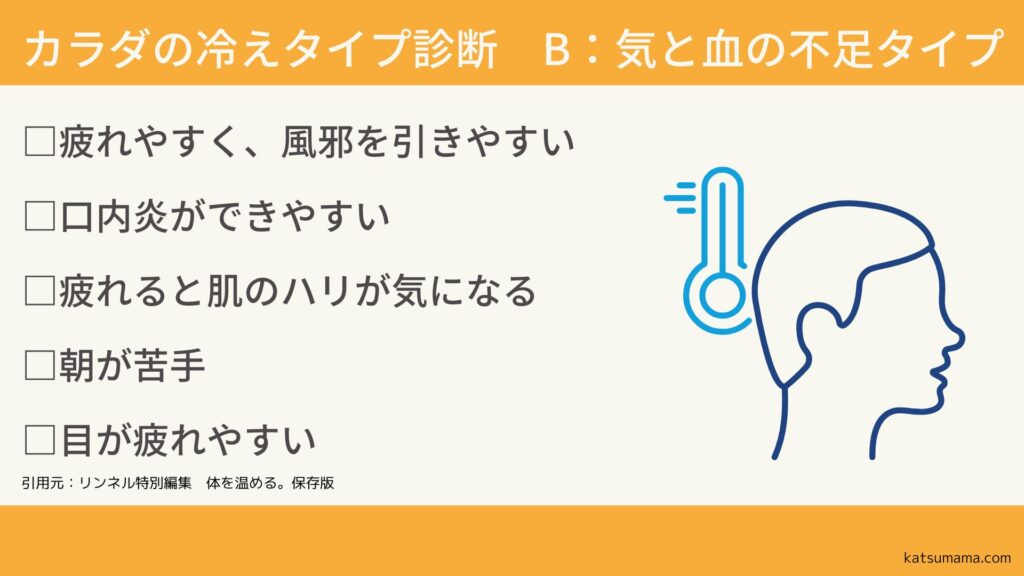 カラダの冷えタイプ診断　B：気と血の不足タイプ

□疲れやすく、風邪を引きやすい

□口内炎ができやすい

□疲れると肌のハリが気になる

□朝が苦手

□目が疲れやすい

引用元：リンネル特別編集　体を温める。保存版

katsumama.com